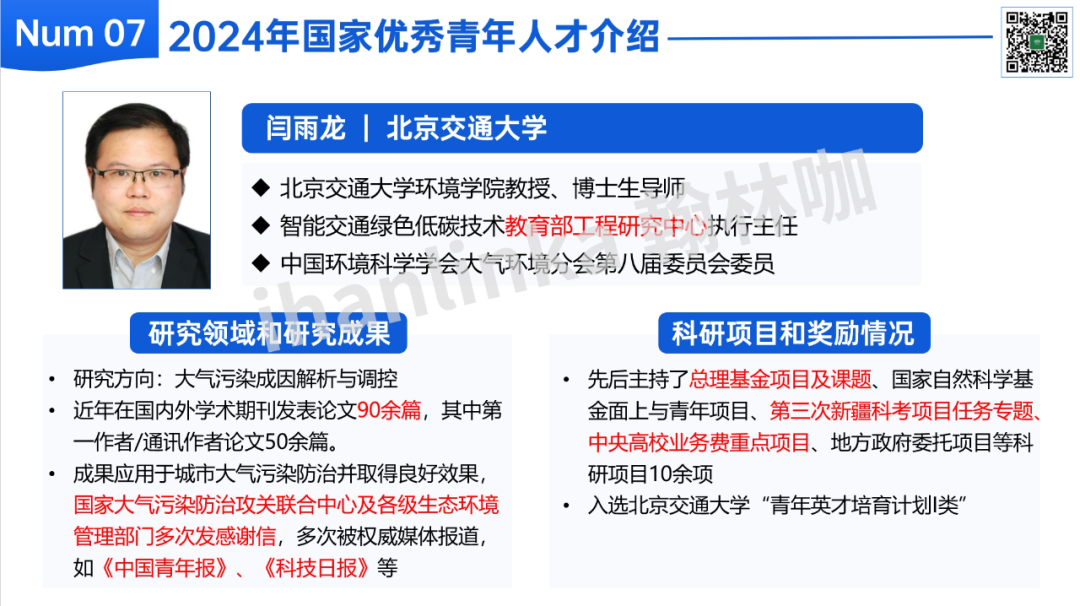 Num 07 2024年国家优秀青年人才介绍

闫雨龙 | 北京交通大学

◆ 北京交通大学环境学院教授、博士生导师
◆ 智能交通绿色低碳技术教育部工程研究中心执行主任
◆ 中国环境科学学会大气环境分会第八届委员会委员

ihantinka 翰林咖

研究领域和研究成果

• 研究方向：大气污染成因解析与调控
• 近年在国内外学术期刊发表论文90余篇，其中第一作者/通讯作者论文50余篇。
• 成果应用于城市大气污染防治并取得良好效果，国家大气污染防治攻关联合中心及各级生态环境管理部门多次发感谢信，多次被权威媒体报道，如《中国青年报》、《科技日报》等

科研项目和奖励情况

• 先后主持了总理基金项目及课题、国家自然科学基金面上与青年项目、第三次新疆科考项目任务专题、中央高校业务费重点项目、地方政府委托项目等科研项目10余项
• 入选北京交通大学“青年英才培育计划I类”